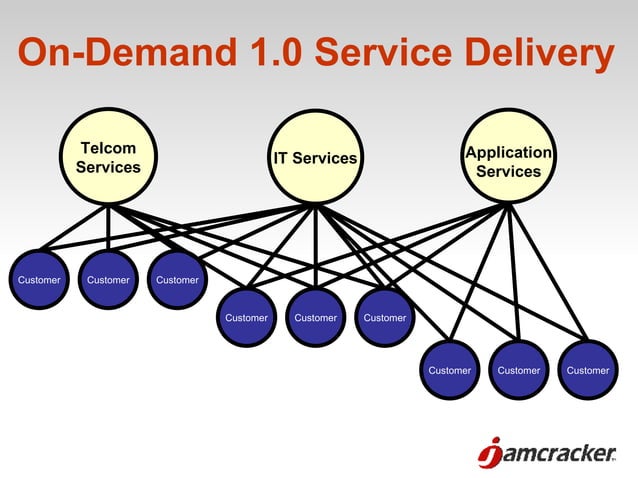 On-Demand 1.0 Service Delivery

Telcom Services

IT Services

Application Services

Customer

Customer

Customer

Customer

Customer

Customer

Customer

Customer

Customer

jamcracker